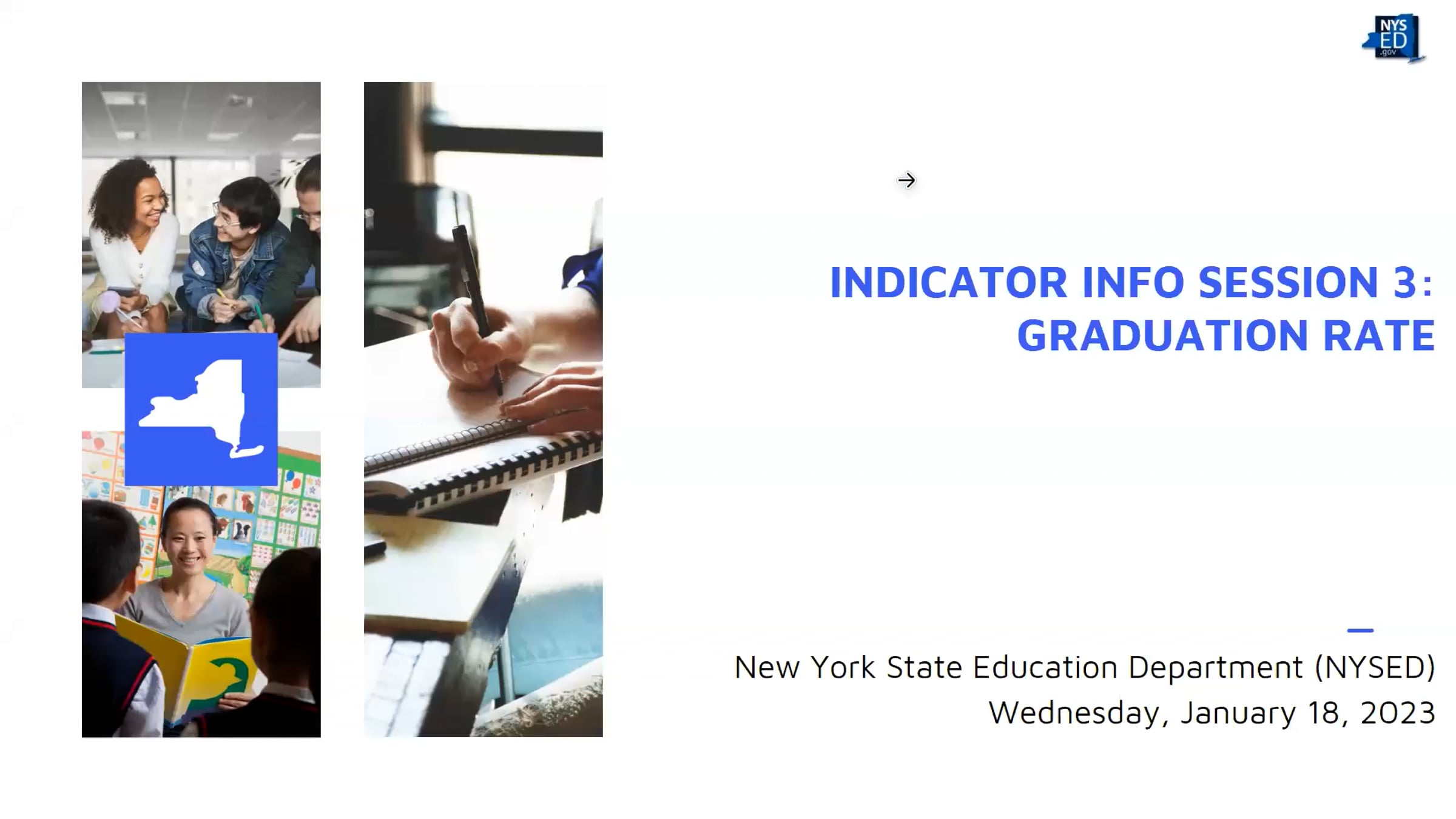 NYS ED .gov

INDICATOR INFO SESSION 3: GRADUATION RATE

New York State Education Department (NYSED)
Wednesday, January 18, 2023